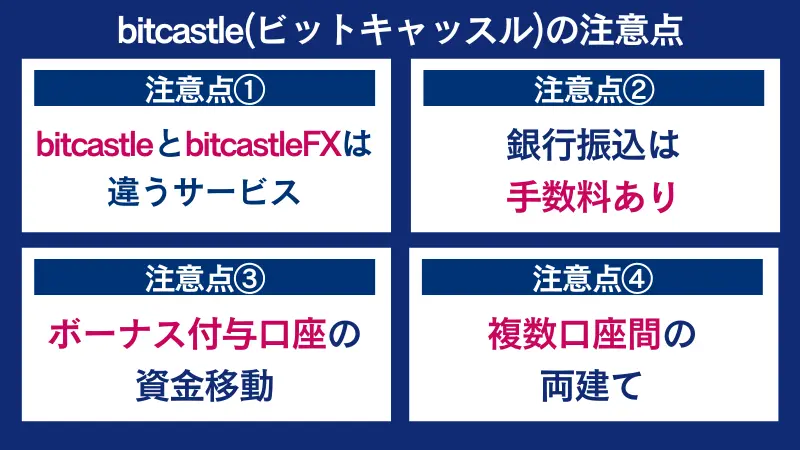 bitcastle(ビットキャッスル)の注意点

注意点①

bitcastleとbitcastleFXは違うサービス

注意点②

銀行振込は手数料あり

注意点③

ボーナス付与口座の資金移動

注意点④

複数口座間の両建て